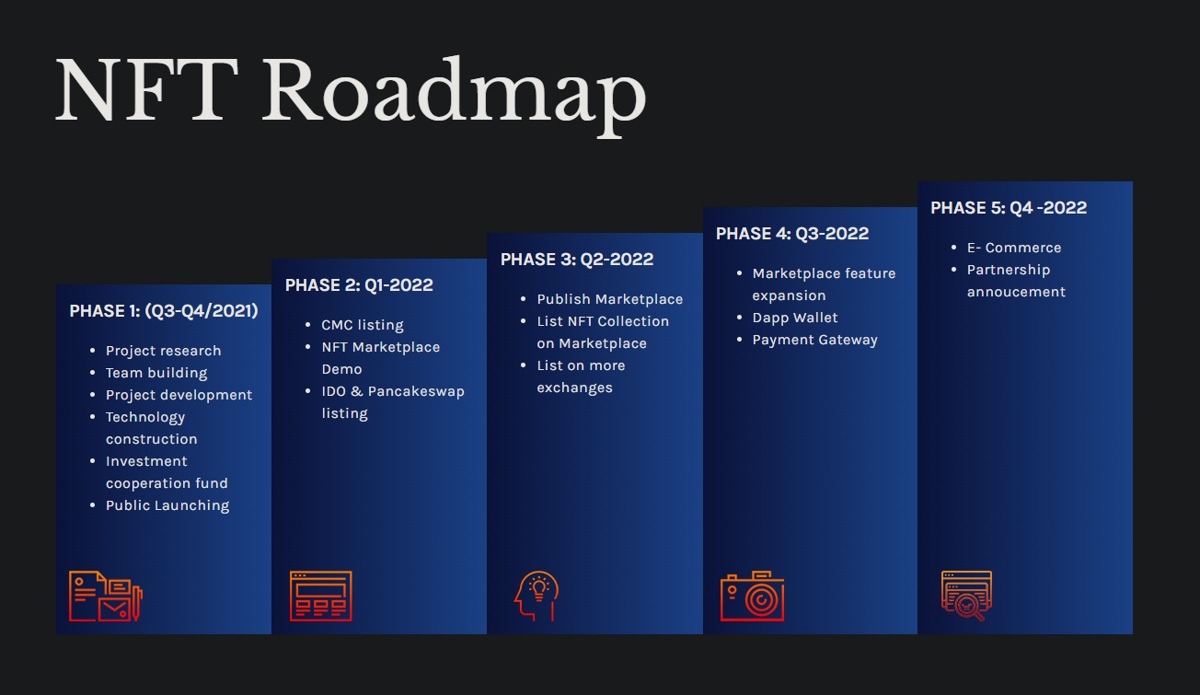 NFT Roadmap

PHASE 1: (Q3-Q4/2021)

- Project research
- Team building
- Project development
- Technology construction
- Investment cooperation fund
- Public Launching

PHASE 2: Q1-2022

- CMC listing
- NFT Marketplace Demo
- IDO & Pancakeswap listing

PHASE 3: Q2-2022

- Publish Marketplace
- List NFT Collection on Marketplace
- List on more exchanges

PHASE 4: Q3-2022

- Marketplace feature expansion
- Dapp Wallet
- Payment Gateway

PHASE 5: Q4 -2022

- E- Commerce
- Partnership annoucement